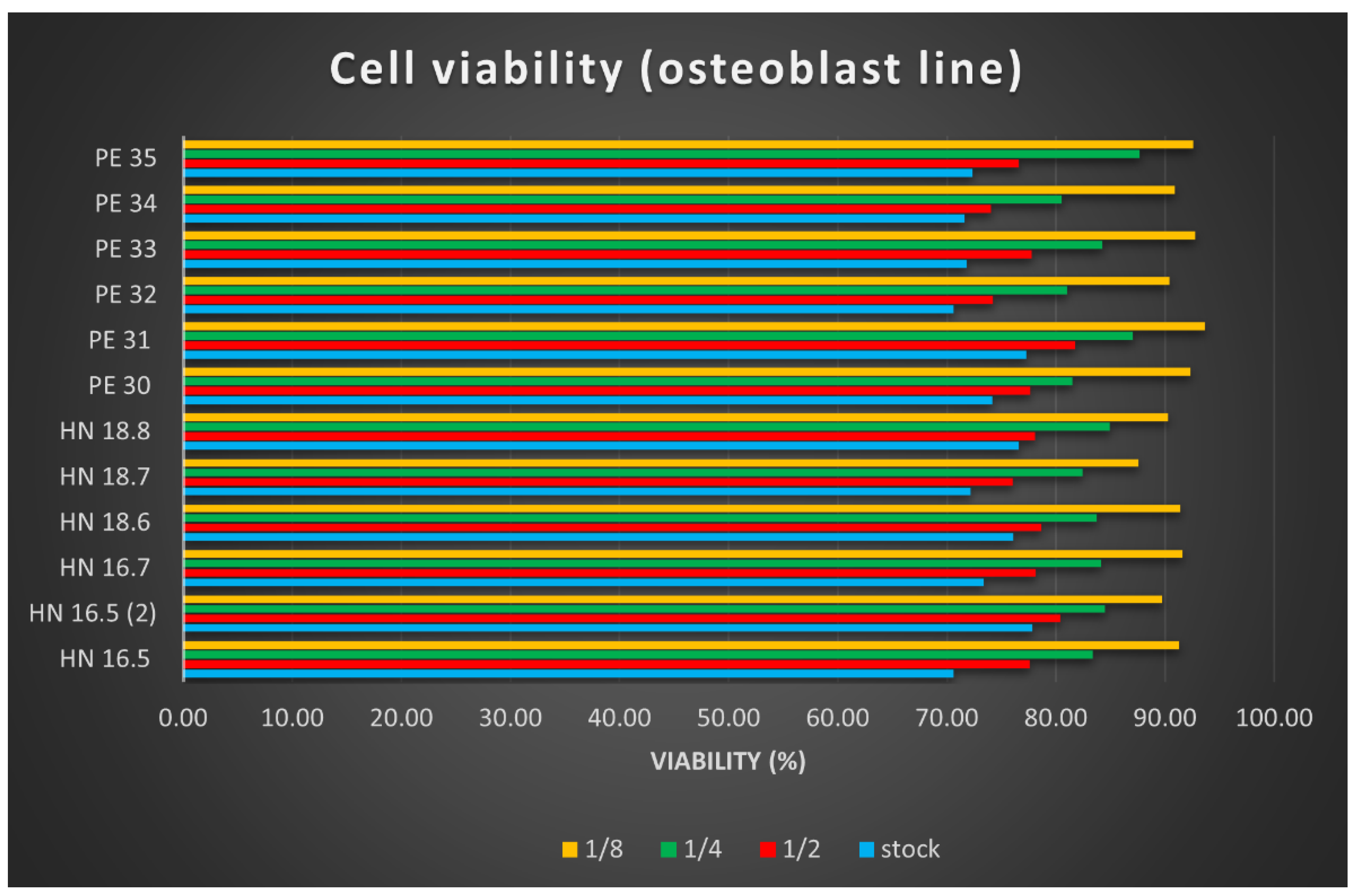 Cell viability (osteoblast line)

PE 35
PE 34
PE 33
PE 32
PE 31
PE 30
HN 18.8
HN 18.7
HN 18.6
HN 16.7
HN 16.5 (2)
HN 16.5

0.00 10.00 20.00 30.00 40.00 50.00 60.00 70.00 80.00 90.00 100.00

VIABILITY (%)

1/8 1/4 1/2 stock